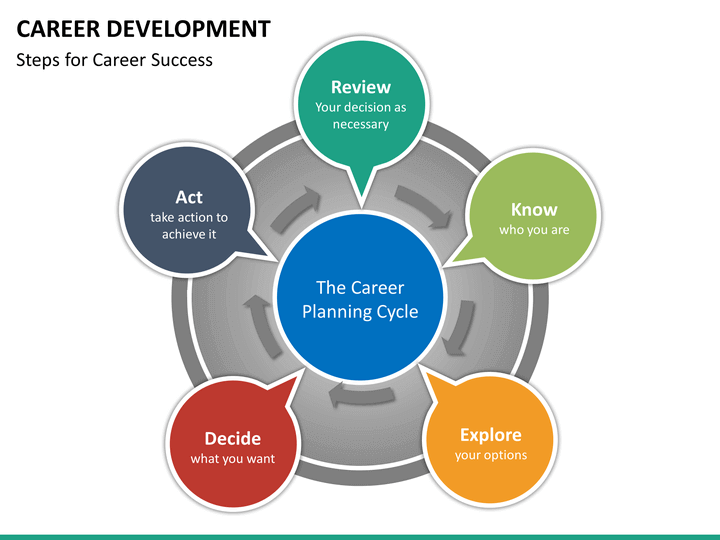 CAREER DEVELOPMENT

Steps for Career Success

Review
Your decision as necessary

Know
who you are

Explore
your options

Decide
what you want

Act
take action to achieve it

The Career Planning Cycle